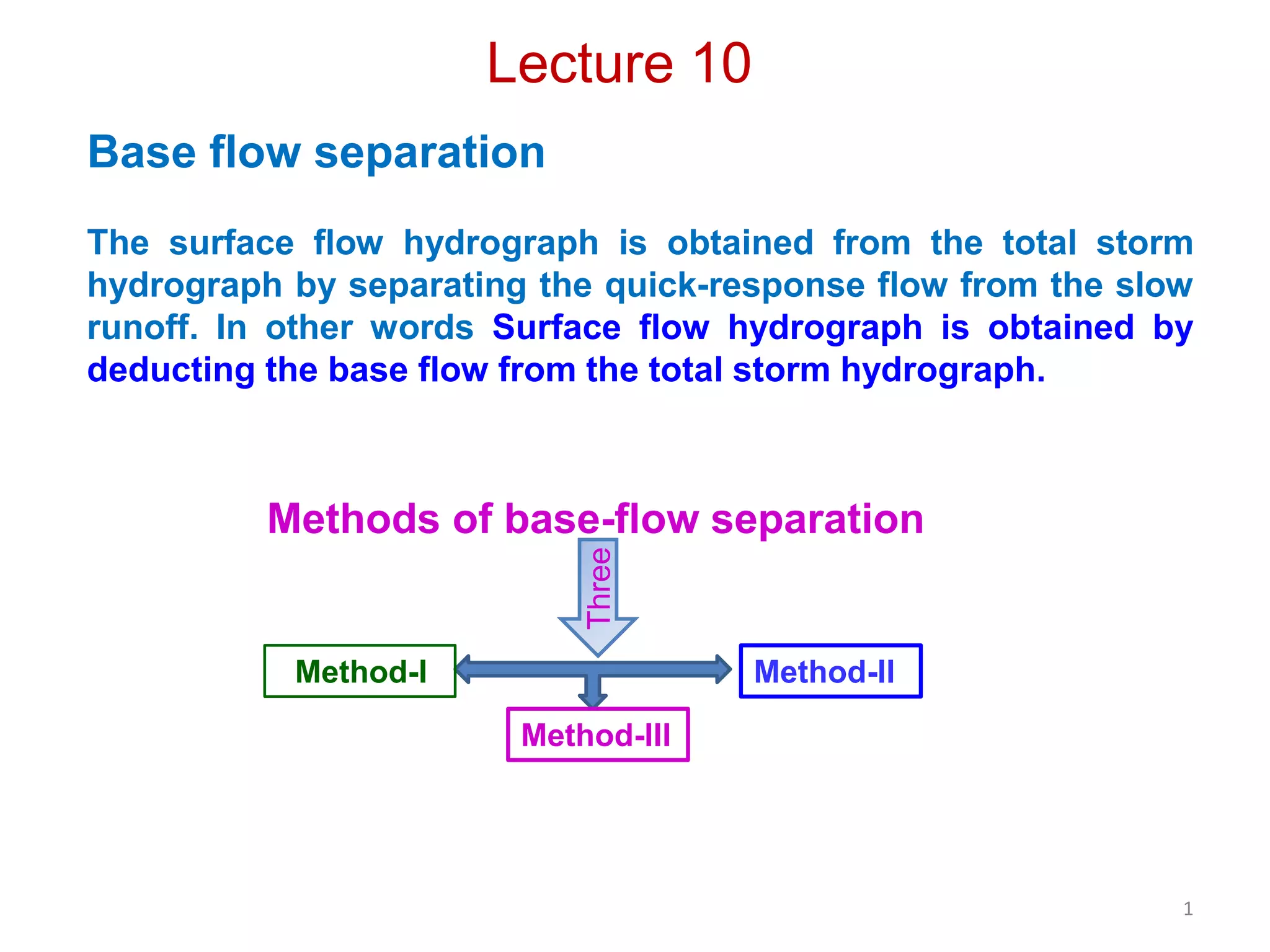 Lecture 10

Base flow separation

The surface flow hydrograph is obtained from the total storm hydrograph by separating the quick-response flow from the slow runoff. In other words Surface flow hydrograph is obtained by deducting the base flow from the total storm hydrograph.

Methods of base-flow separation

Three

Method-I

Method-II

Method-III

1